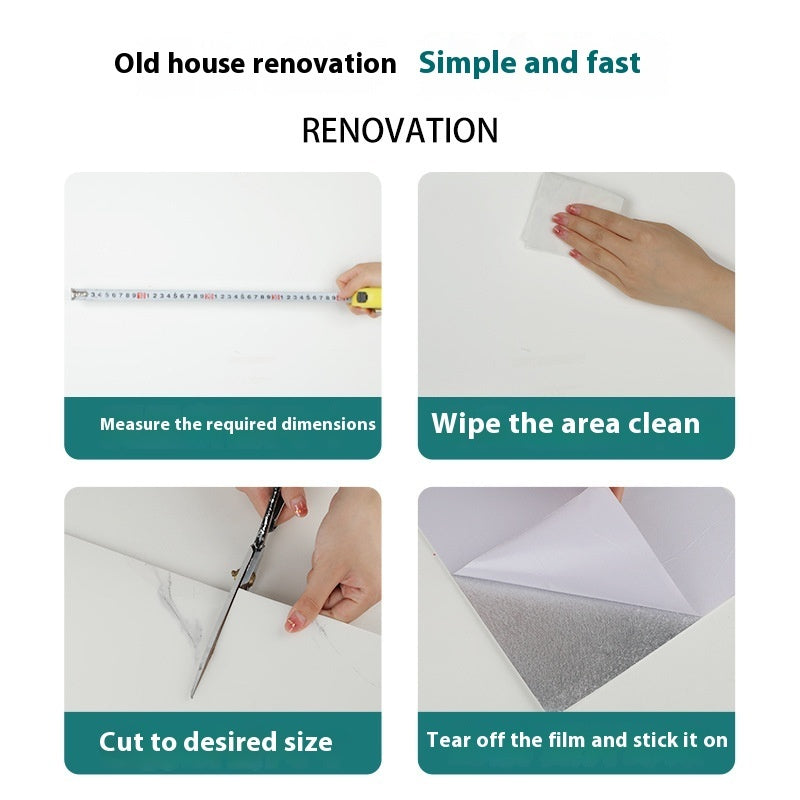 Old house renovation Simple and fast

RENOVATION

Measure the required dimensions

Wipe the area clean

Cut to desired size

Tear off the film and stick it on